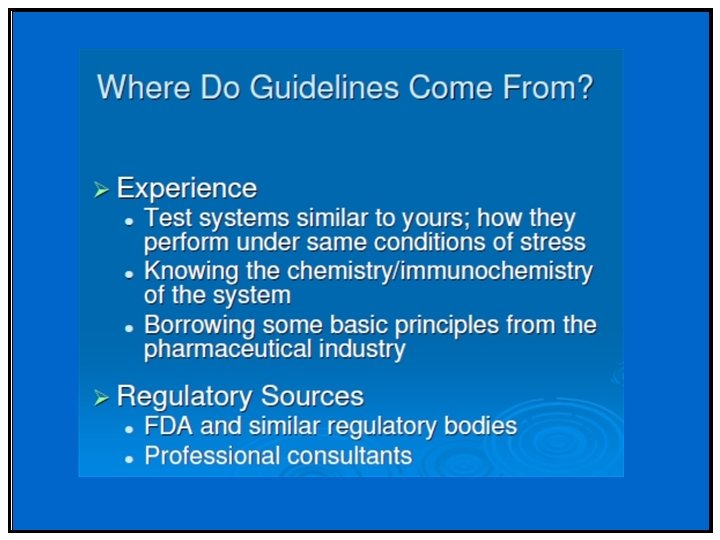 Where Do Guidelines Come From?

➢ Experience
• Test systems similar to yours; how they perform under same conditions of stress
• Knowing the chemistry/immunochemistry of the system
• Borrowing some basic principles from the pharmaceutical industry

➢ Regulatory Sources
• FDA and similar regulatory bodies
• Professional consultants